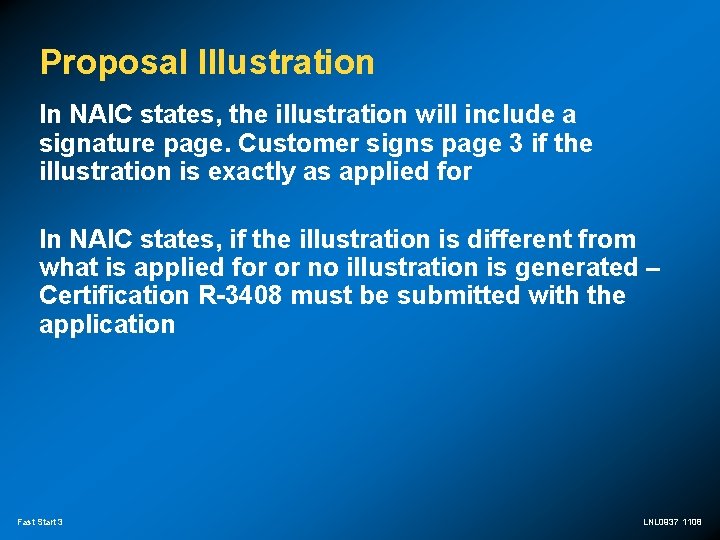 Proposal Illustration

In NAIC states, the illustration will include a signature page. Customer signs page 3 if the illustration is exactly as applied for

In NAIC states, if the illustration is different from what is applied for or no illustration is generated – Certification R-3408 must be submitted with the application

Fast Start 3

LNL0937 1108